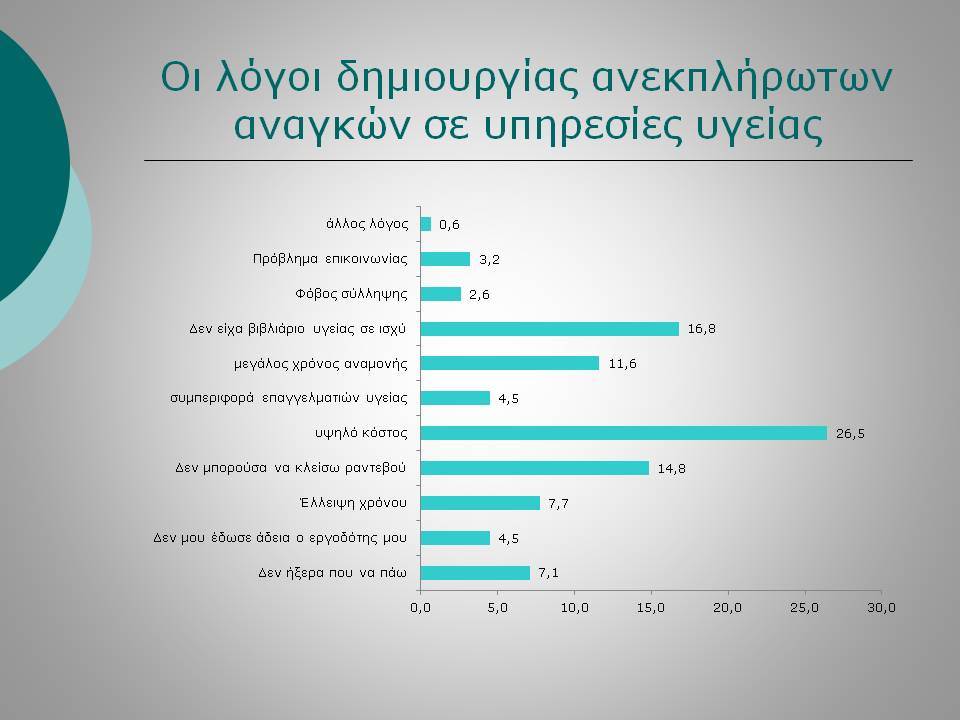 Οι λόγοι δημιουργίας ανεκπλήρωτων αναγκών σε υπηρεσίες υγείας

άλλος λόγος 0,6
Πρόβλημα επικοινωνίας 3,2
Φόβος σύλληψης 2,6
Δεν είχα βιβλιάριο υγείας σε ισχύ 16,8
μεγάλος χρόνος αναμονής 11,6
συμπεριφορά επαγγελματιών υγείας 4,5
υψηλό κόστος 26,5
Δεν μπορούσα να κλείσω ραντεβού 14,8
Έλλειψη χρόνου 7,7
Δεν μου έδωσε άδεια ο εργοδότης μου 4,5
Δεν ήξερα που να πάω 7,1

0,0 5,0 10,0 15,0 20,0 25,0 30,0